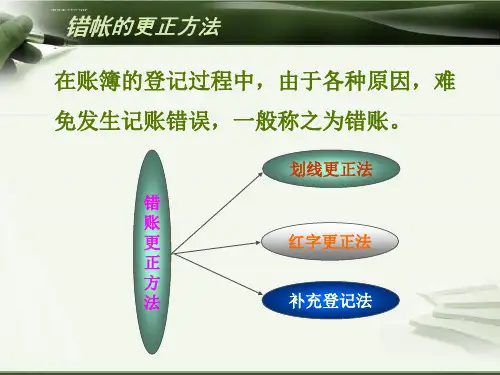 错帐的更正方法

在账簿的登记过程中，由于各种原因，难免发生记账错误，一般称之为错账。

错账更正方法

划线更正法

红字更正法

补充登记法